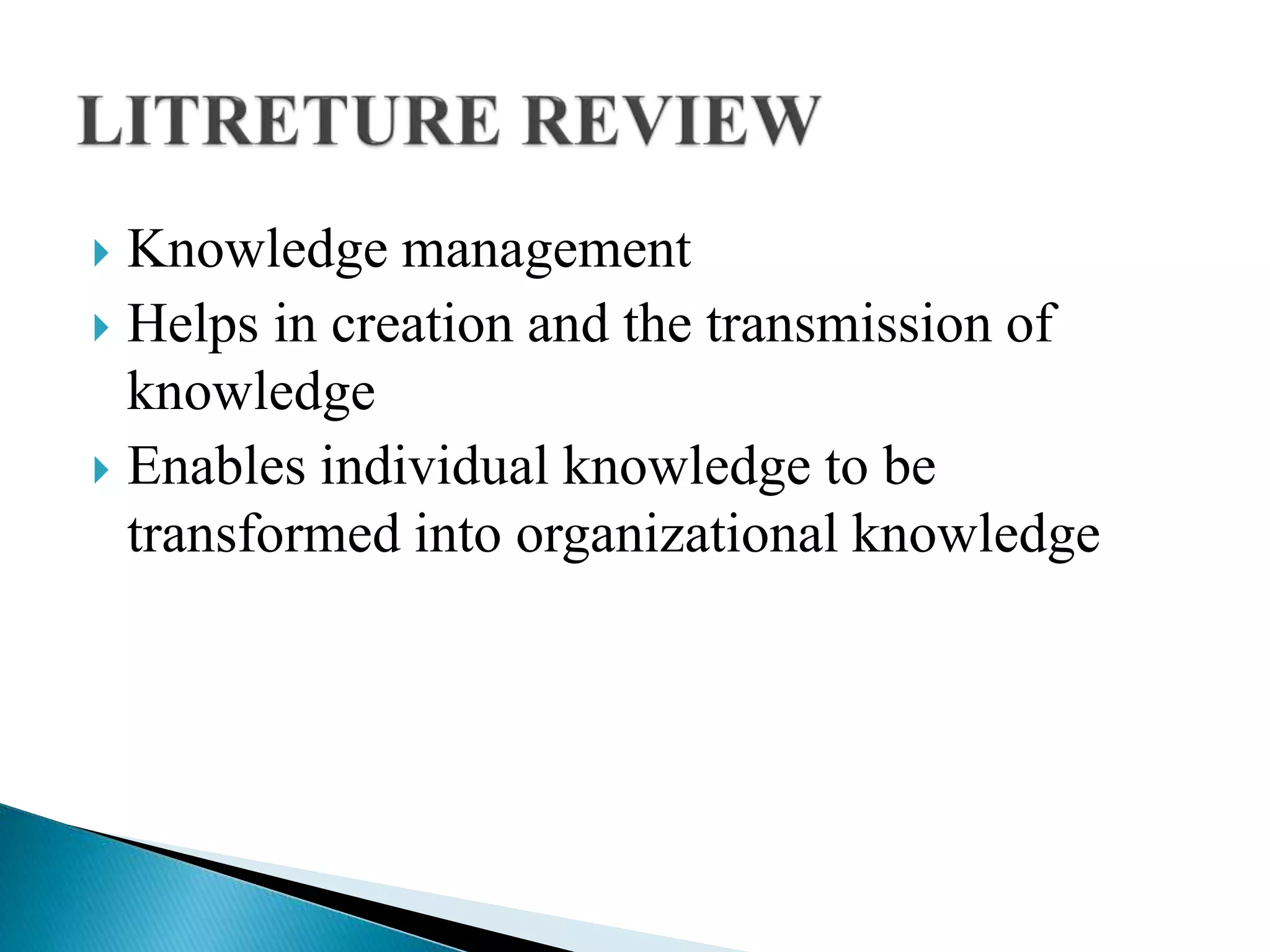 LITRETURE REVIEW

Knowledge management

Helps in creation and the transmission of knowledge

Enables individual knowledge to be transformed into organizational knowledge